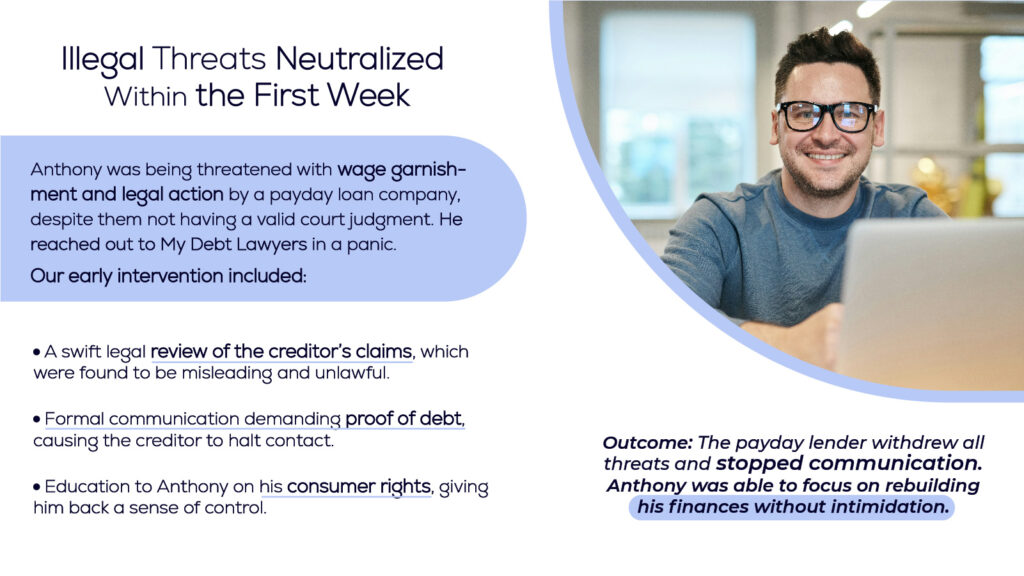 Illegal Threats Neutralized Within the First Week

Anthony was being threatened with wage garnishment and legal action by a payday loan company, despite them not having a valid court judgment. He reached out to My Debt Lawyers in a panic.

Our early intervention included:

• A swift legal review of the creditor's claims, which were found to be misleading and unlawful.

• Formal communication demanding proof of debt, causing the creditor to halt contact.

• Education to Anthony on his consumer rights, giving him back a sense of control.

Outcome: The payday lender withdrew all threats and stopped communication. Anthony was able to focus on rebuilding his finances without intimidation.